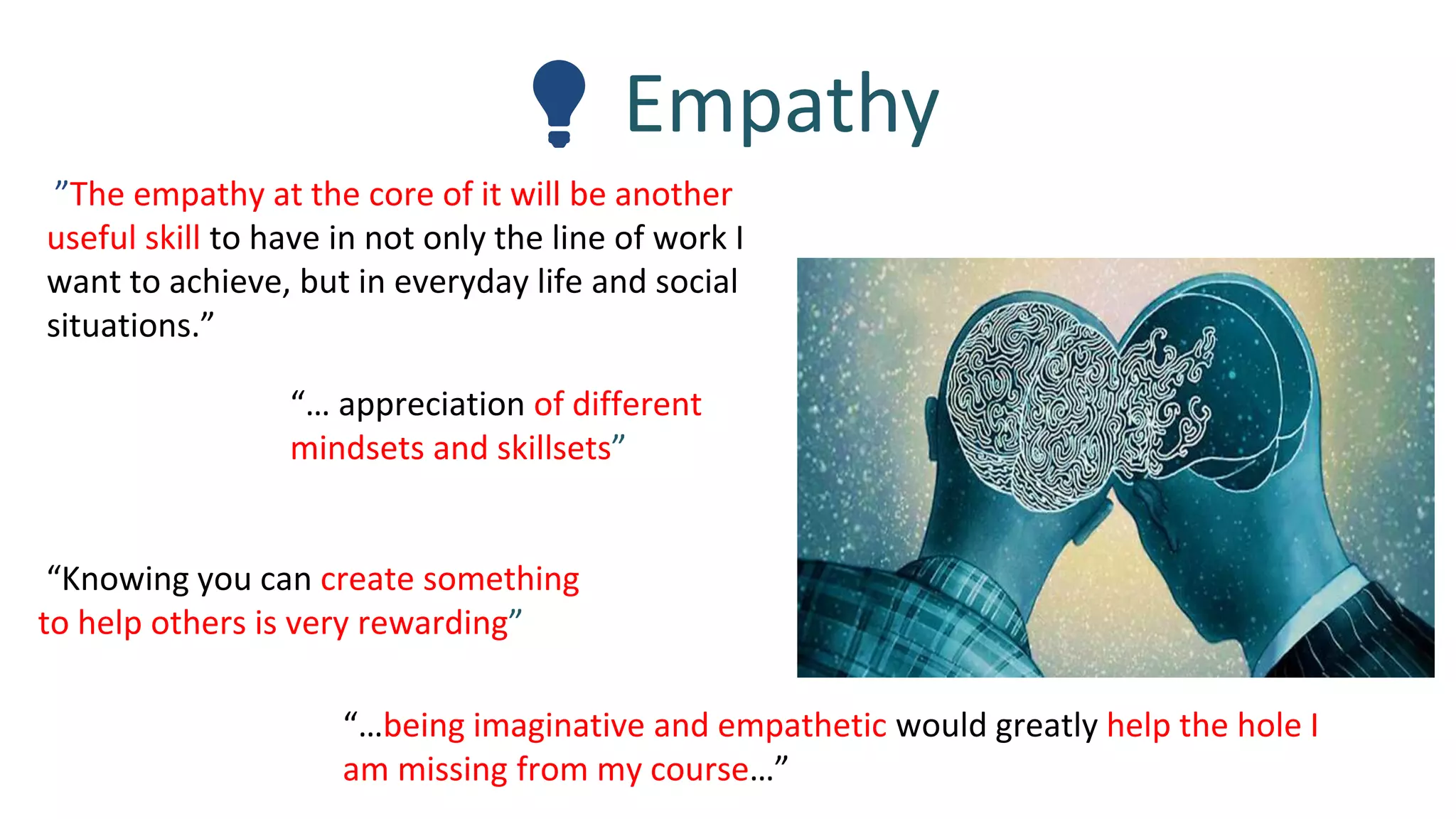 Empathy

”The empathy at the core of it will be another useful skill to have in not only the line of work I want to achieve, but in everyday life and social situations.”

“… appreciation of different mindsets and skillsets”

“Knowing you can create something to help others is very rewarding”

“…being imaginative and empathetic would greatly help the hole I am missing from my course…”